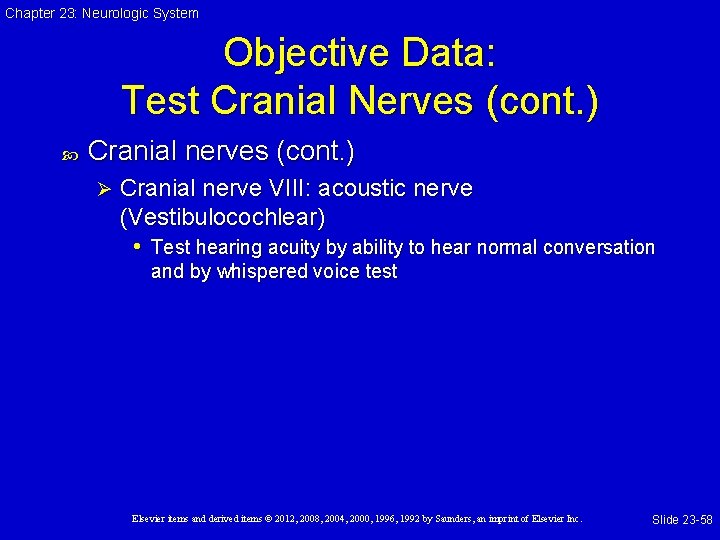 Chapter 23: Neurologic System

Objective Data:
Test Cranial Nerves (cont.)

Cranial nerves (cont.)

Cranial nerve VIII: acoustic nerve (Vestibulocochlear)

Test hearing acuity by ability to hear normal conversation and by whispered voice test

Elsevier items and derived items © 2012, 2008, 2004, 2000, 1996, 1992 by Saunders, an imprint of Elsevier Inc.

Slide 23-58